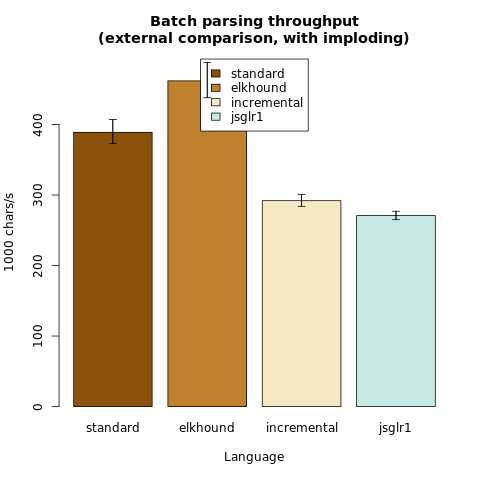 Batch parsing throughput
(external comparison, with imploding)

standard
elkhound
incremental
jsglr1

1000 chars/s

0
100
200
300
400

standard
elkhound
incremental
jsglr1

Language